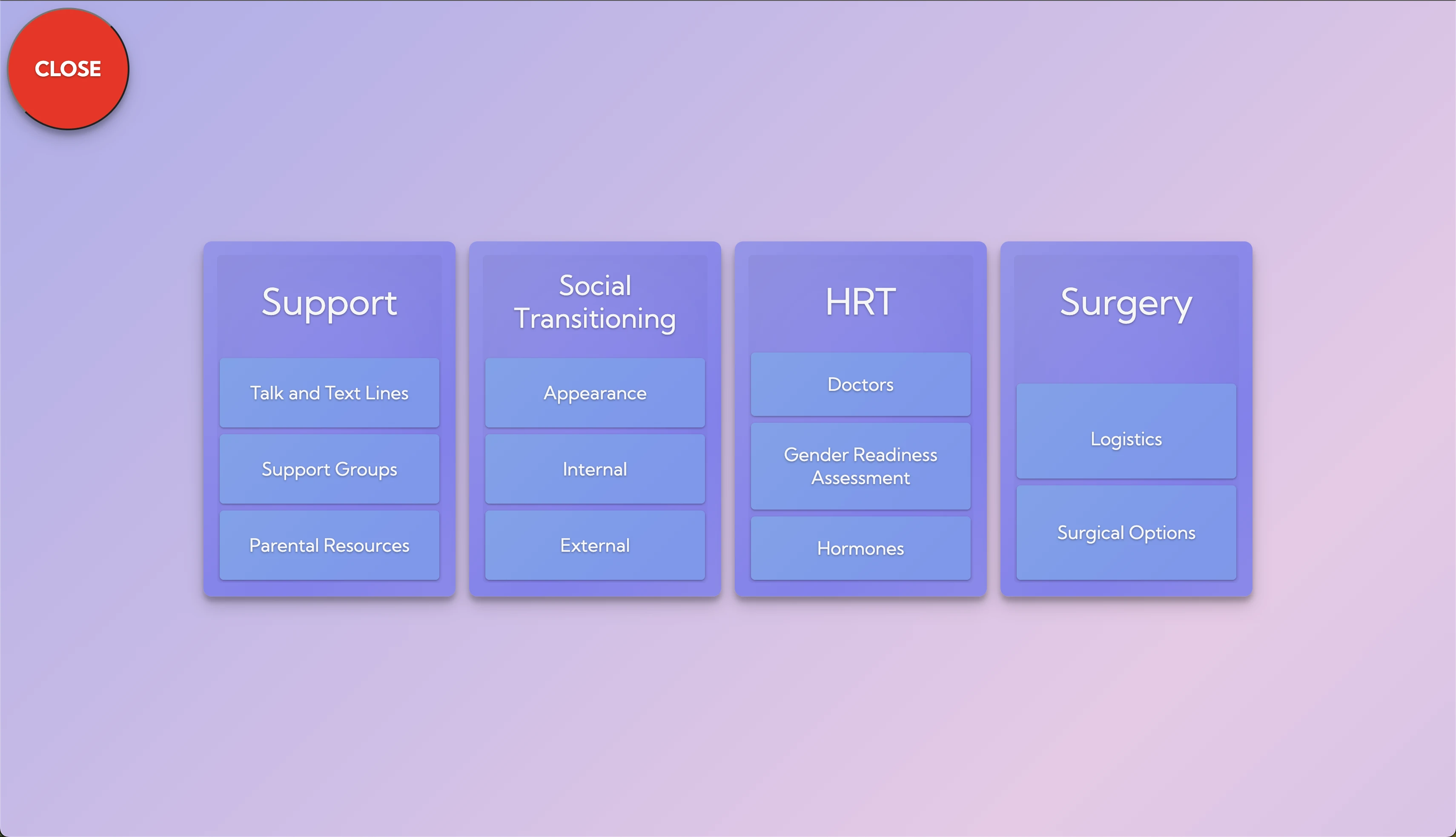 CLOSE

Support

Talk and Text Lines

Support Groups

Parental Resources

Social Transitioning

Appearance

Internal

External

HRT

Doctors

Gender Readiness Assessment

Hormones

Surgery

Logistics

Surgical Options